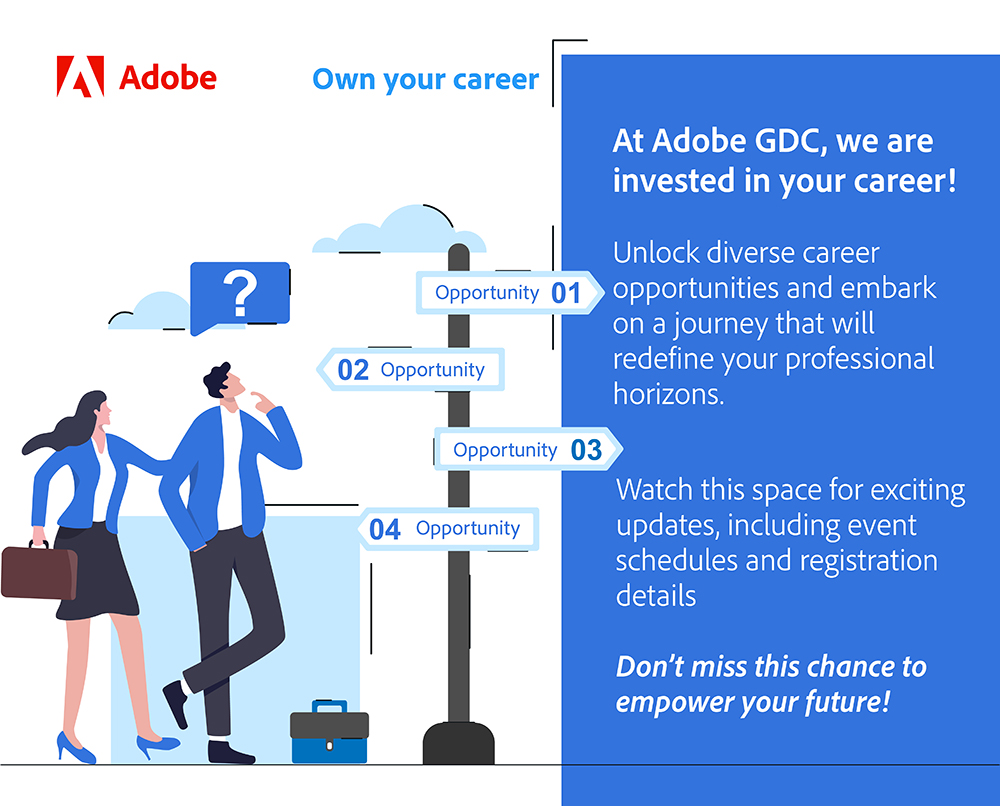 Adobe

Own your career

?

Opportunity 01

02 Opportunity

Opportunity 03

04 Opportunity

At Adobe GDC, we are invested in your career!

Unlock diverse career opportunities and embark on a journey that will redefine your professional horizons.

Watch this space for exciting updates, including event schedules and registration details

Don't miss this chance to empower your future!